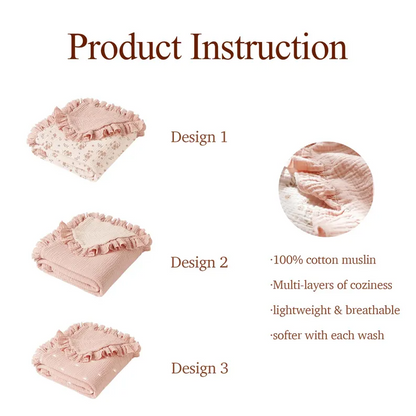 Product Instruction

Design 1

Design 2

Design 3

·100% cotton muslin

·Multi-layers of coziness

·lightweight & breathable

·softer with each wash